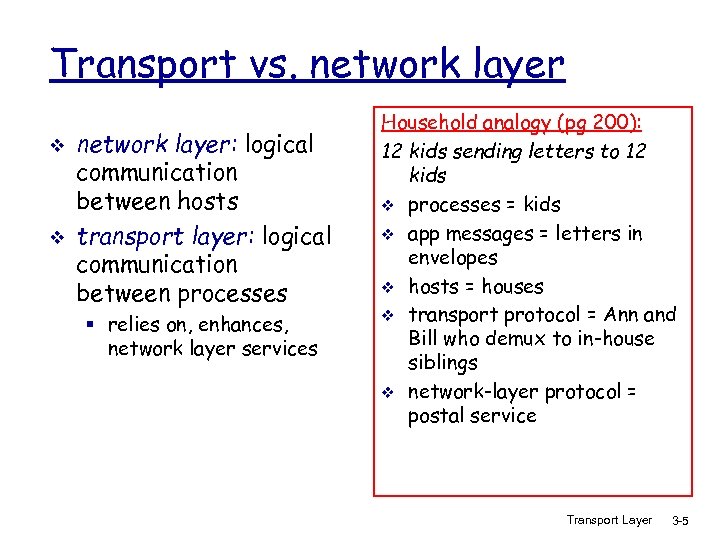 Transport vs. network layer

❖ network layer: logical communication between hosts
❖ transport layer: logical communication between processes
▪ relies on, enhances, network layer services

Household analogy (pg 200):
12 kids sending letters to 12 kids
❖ processes = kids
❖ app messages = letters in envelopes
❖ hosts = houses
❖ transport protocol = Ann and Bill who demux to in-house siblings
❖ network-layer protocol = postal service

Transport Layer 3-5